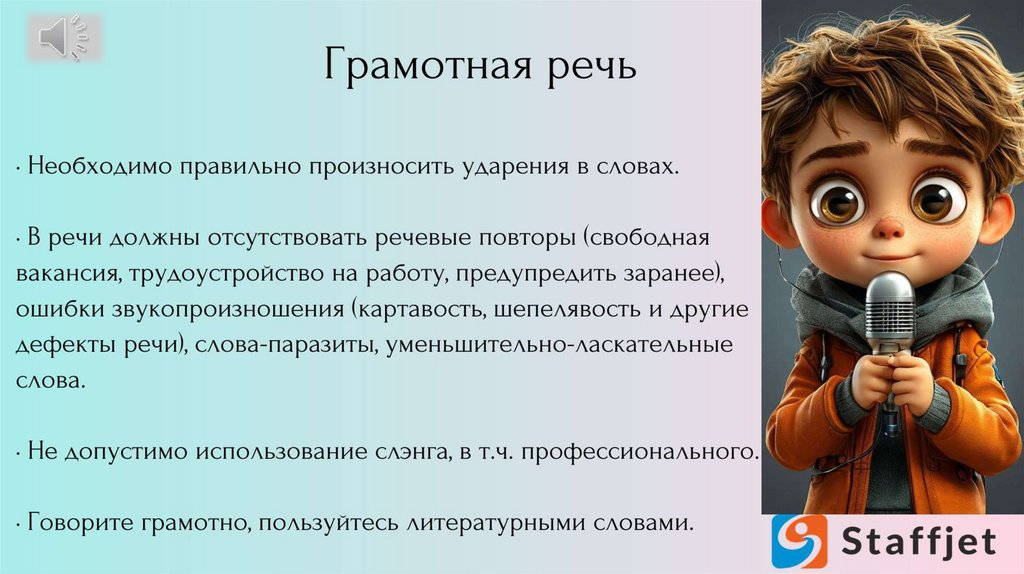 Грамотная речь

· Необходимо правильно произносить ударения в словах.

· В речи должны отсутствовать речевые повторы (свободная вакансия, трудоустройство на работу, предупредить заранее), ошибки звукопроизношения (картавость, шепелявость и другие дефекты речи), слова-паразиты, уменьшительно-ласкательные слова.

· Не допустимо использование слэнга, в т.ч. профессионального.

· Говорите грамотно, пользуйтесь литературными словами.

Staffjet